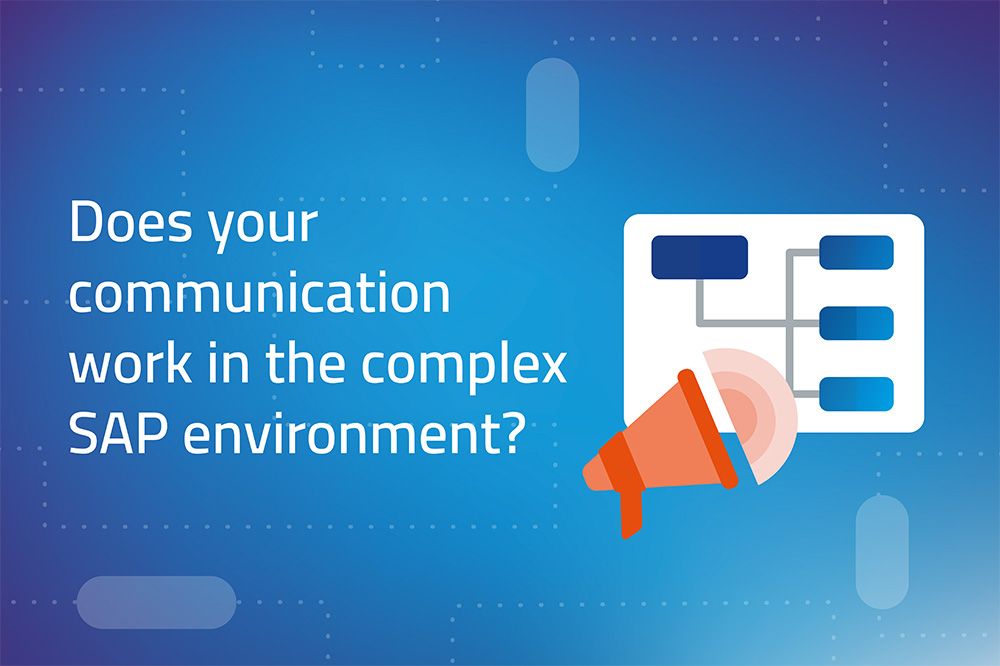 Does your communication work in the complex SAP environment?